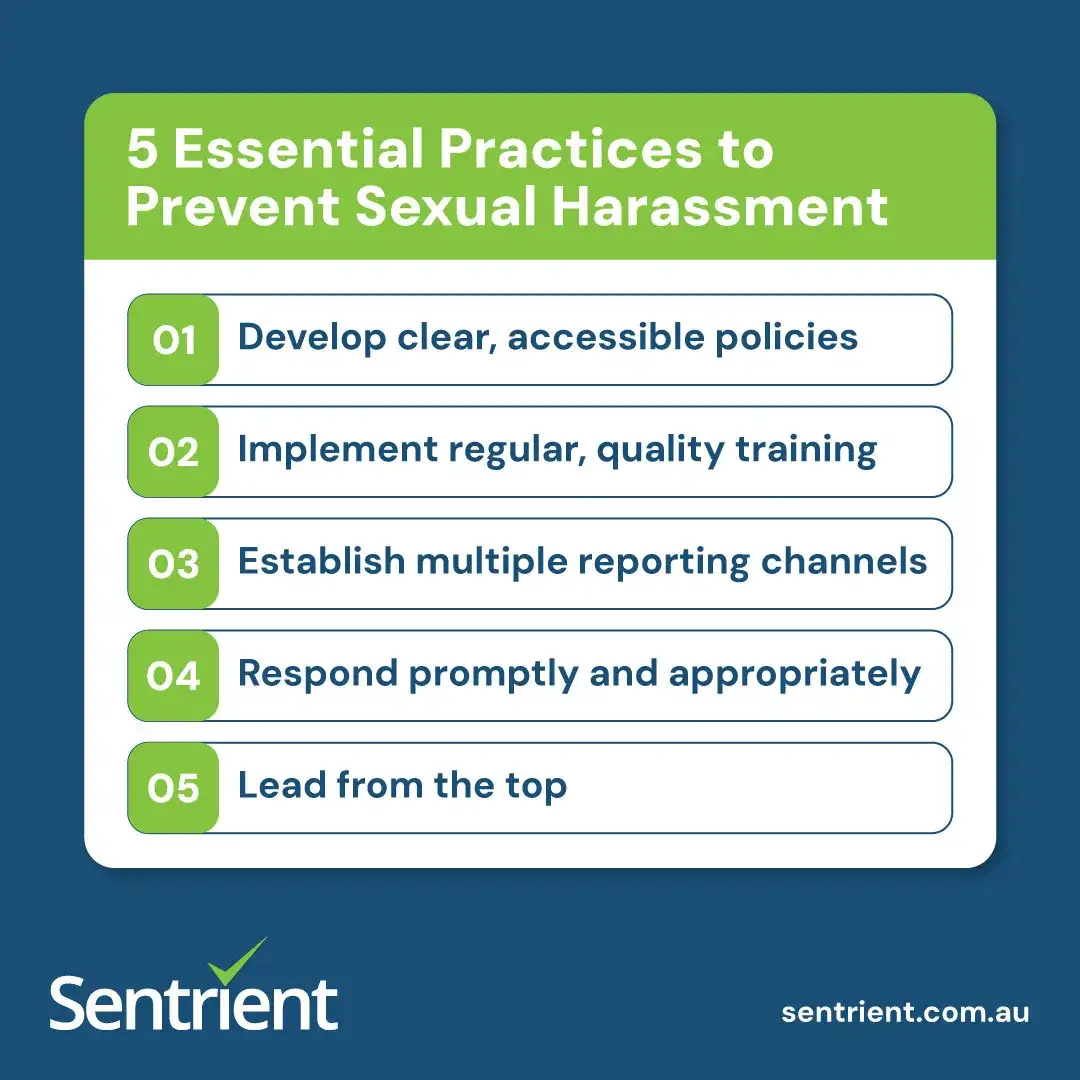 5 Essential Practices to Prevent Sexual Harassment

01 Develop clear, accessible policies

02 Implement regular, quality training

03 Establish multiple reporting channels

04 Respond promptly and appropriately

05 Lead from the top

Sentrient

sentrient.com.au